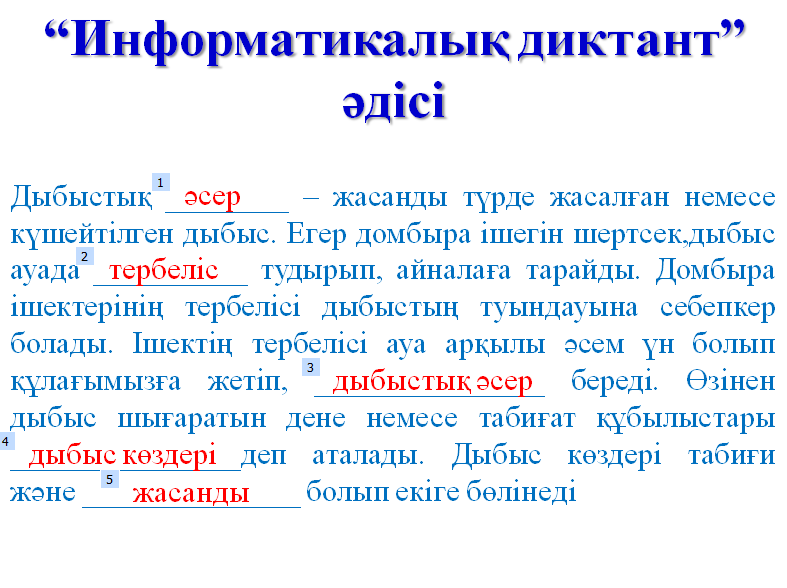 “Информатикалық диктант” әдісі

Дыбыстық 1 әсер – жасанды түрде жасалған немесе күшейтілген дыбыс. Егер домбыра ішегін шертсек,дыбыс ауада 2 тербеліс тудырып, айналаға тарайды. Домбыра ішектерінің тербелісі дыбыстың туындауына себепкер болады. Ішектің тербелісі ауа арқылы әсем үн болып құлағымызға жетіп, 3 дыбыстық әсер береді. Өзінен дыбыс шығаратын дене немесе табиғат құбылыстары 4 дыбыс көздері деп аталады. Дыбыс көздері табиғи және 5 жасанды болып екіге бөлінеді